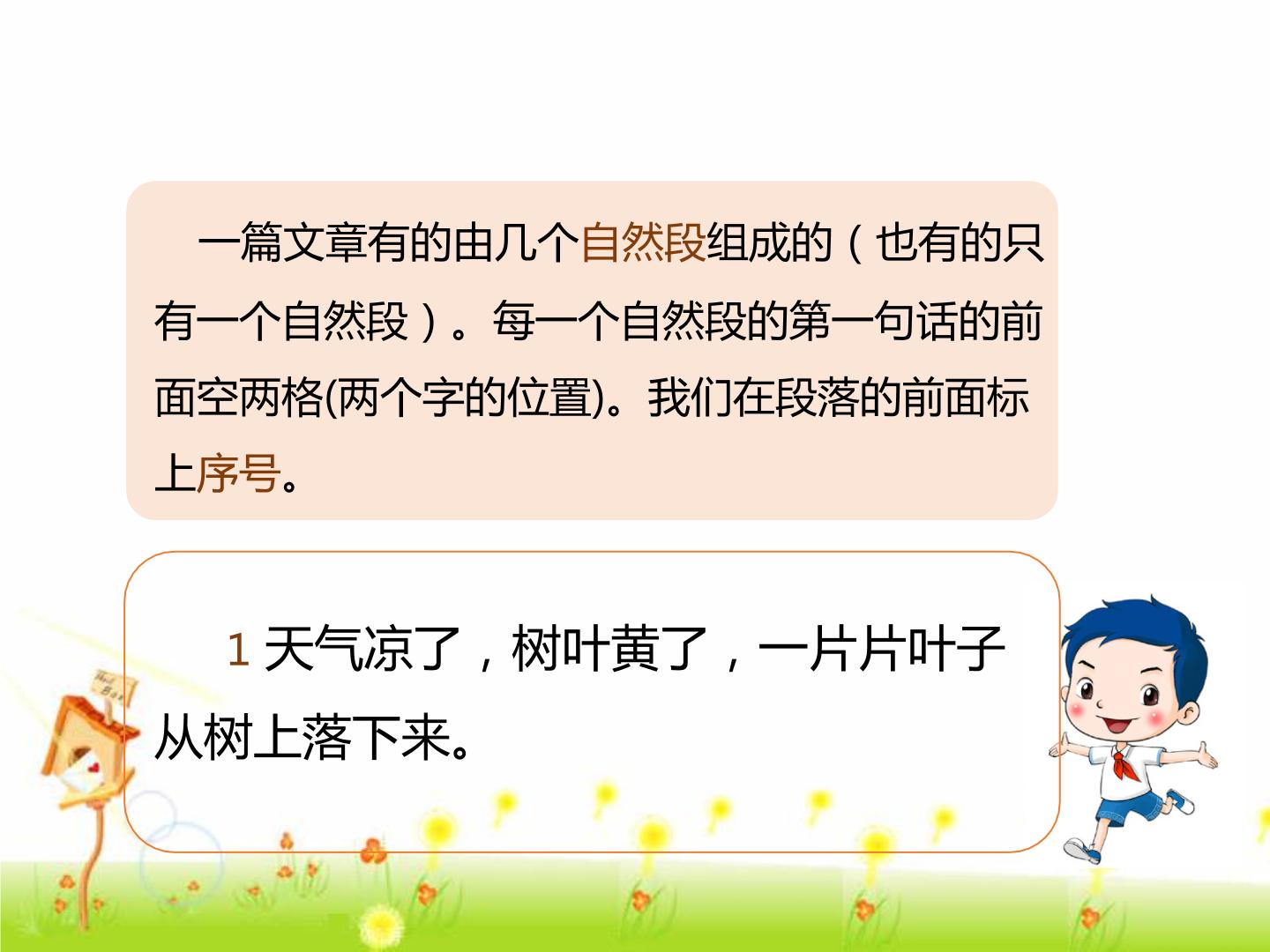 一篇文章有的由几个自然段组成的（也有的只有一个自然段）。每一个自然段的第一句话的前面空两格(两个字的位置)。我们在段落的前面标上序号。

1 天气凉了，树叶黄了，一片片叶子从树上落下来。